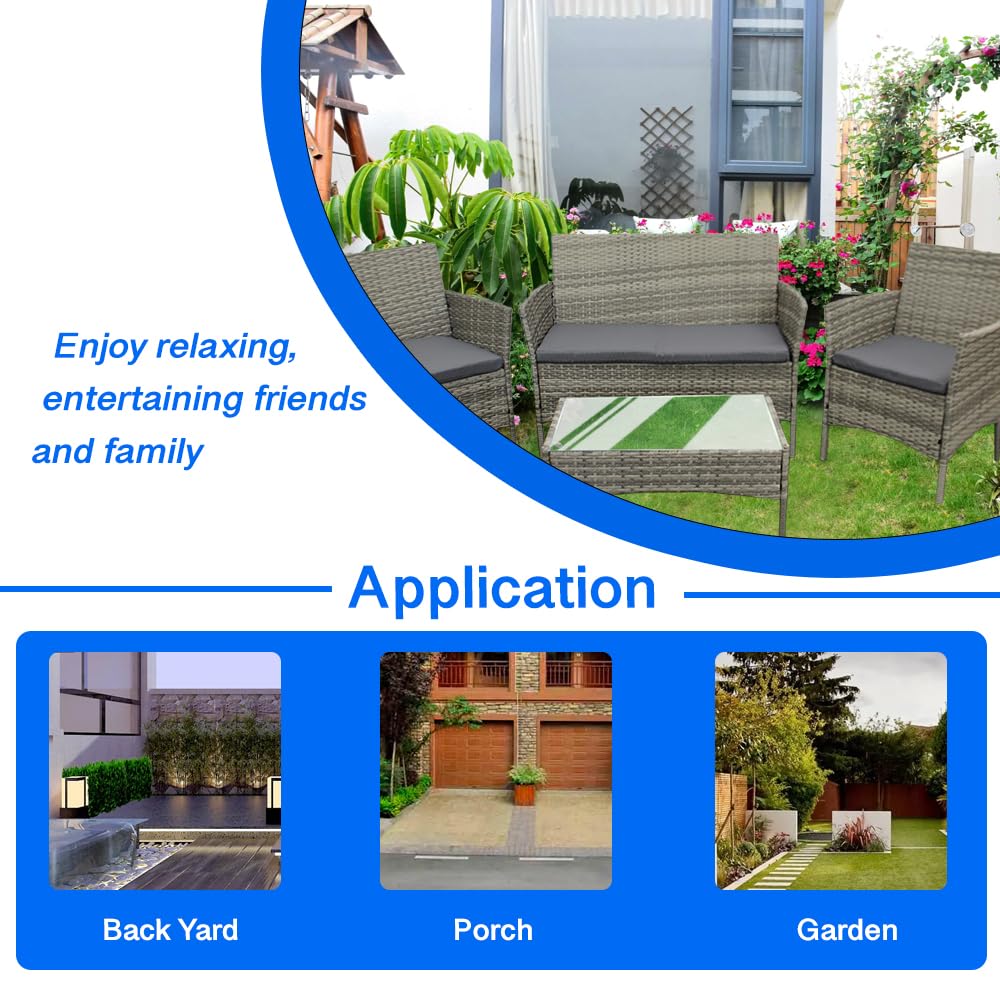 Enjoy relaxing, entertaining friends and family

Application

Back Yard

Porch

Garden